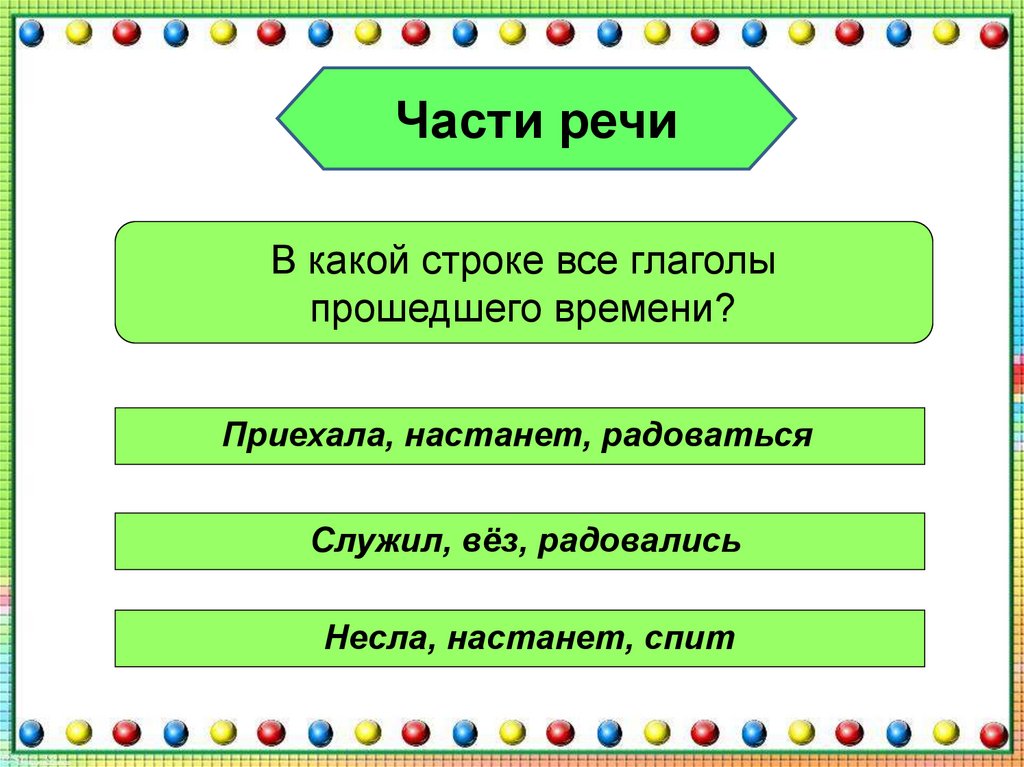 Части речи

В какой строке все глаголы прошедшего времени?

Приехала, настанет, радоваться

Служил, вёз, радовались

Несла, настанет, спит